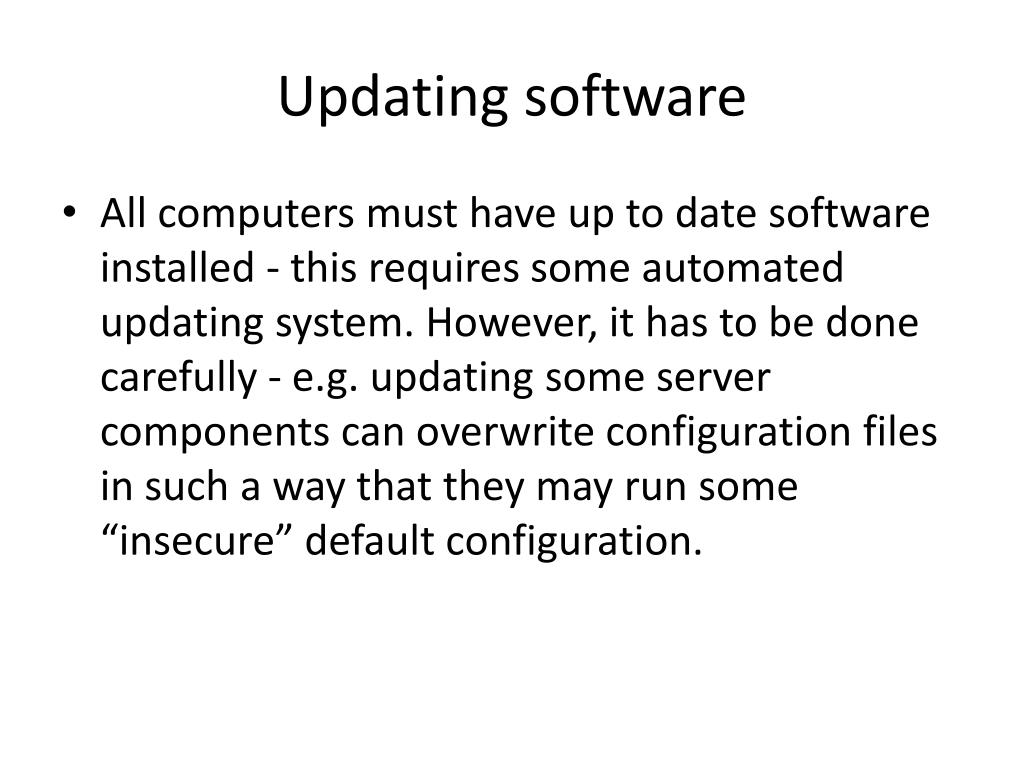 Updating software

• All computers must have up to date software installed - this requires some automated updating system. However, it has to be done carefully - e.g. updating some server components can overwrite configuration files in such a way that they may run some “insecure” default configuration.